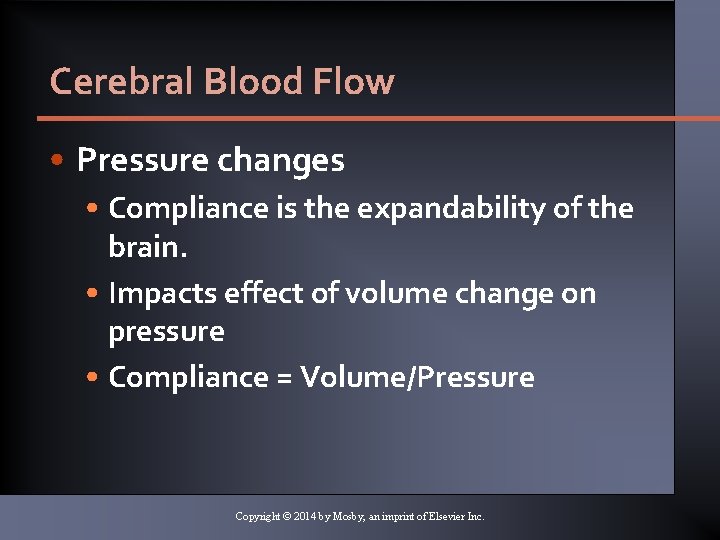 Cerebral Blood Flow

• Pressure changes
  • Compliance is the expandability of the brain.
  • Impacts effect of volume change on pressure
  • Compliance = Volume/Pressure

Copyright © 2014 by Mosby, an imprint of Elsevier Inc.